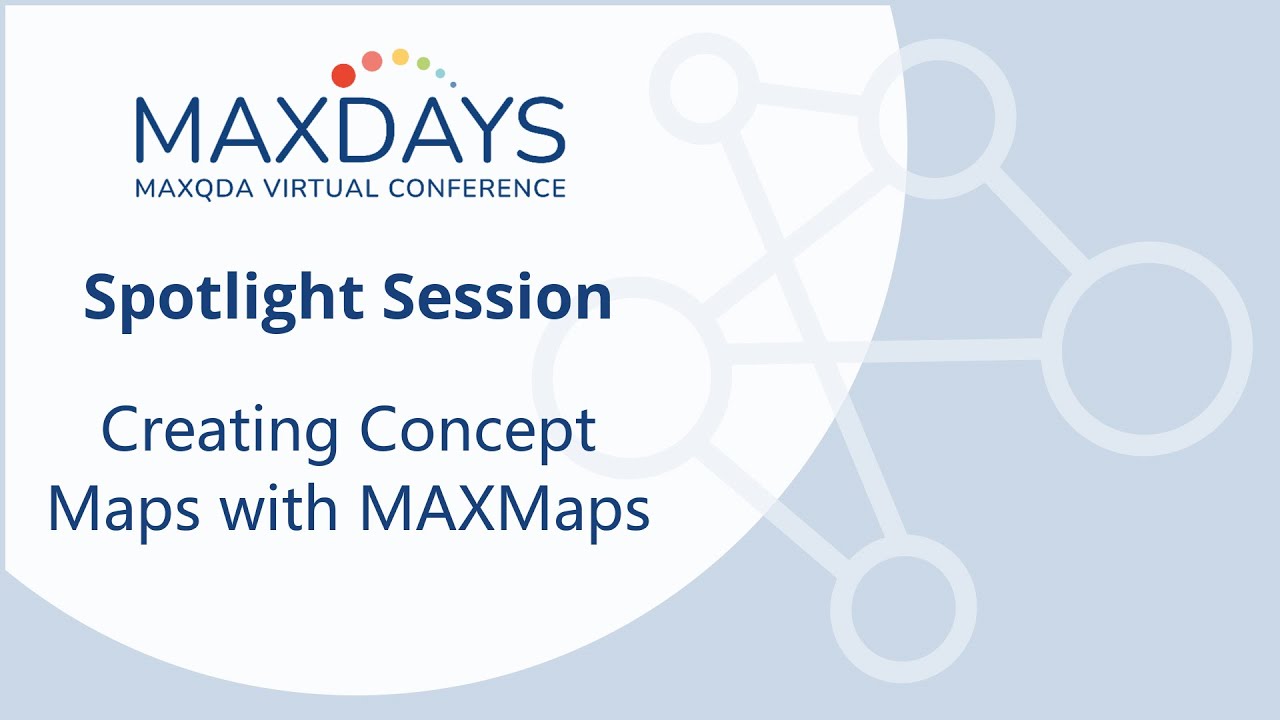 MAXDAYS
MAXQDA VIRTUAL CONFERENCE

Spotlight Session

Creating Concept Maps with MAXMaps